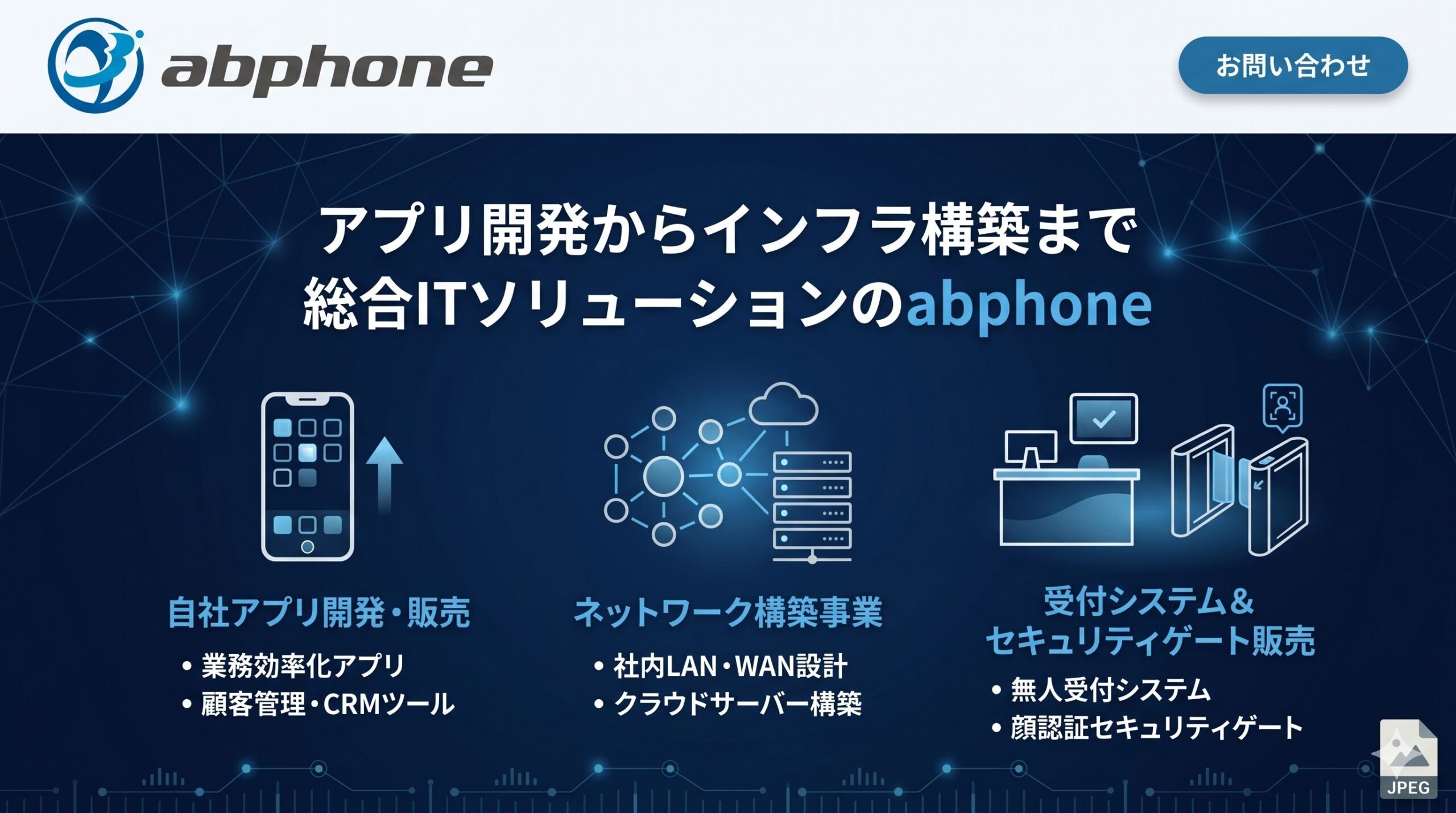 abphone

お問い合わせ

アプリ開発からインフラ構築まで
総合ITソリューションのabphone

自社アプリ開発・販売
• 業務効率化アプリ
• 顧客管理・CRMツール

ネットワーク構築事業
• 社内LAN・WAN設計
• クラウドサーバー構築

受付システム&
セキュリティゲート販売
• 無人受付システム
• 顔認証セキュリティゲート

JPEG